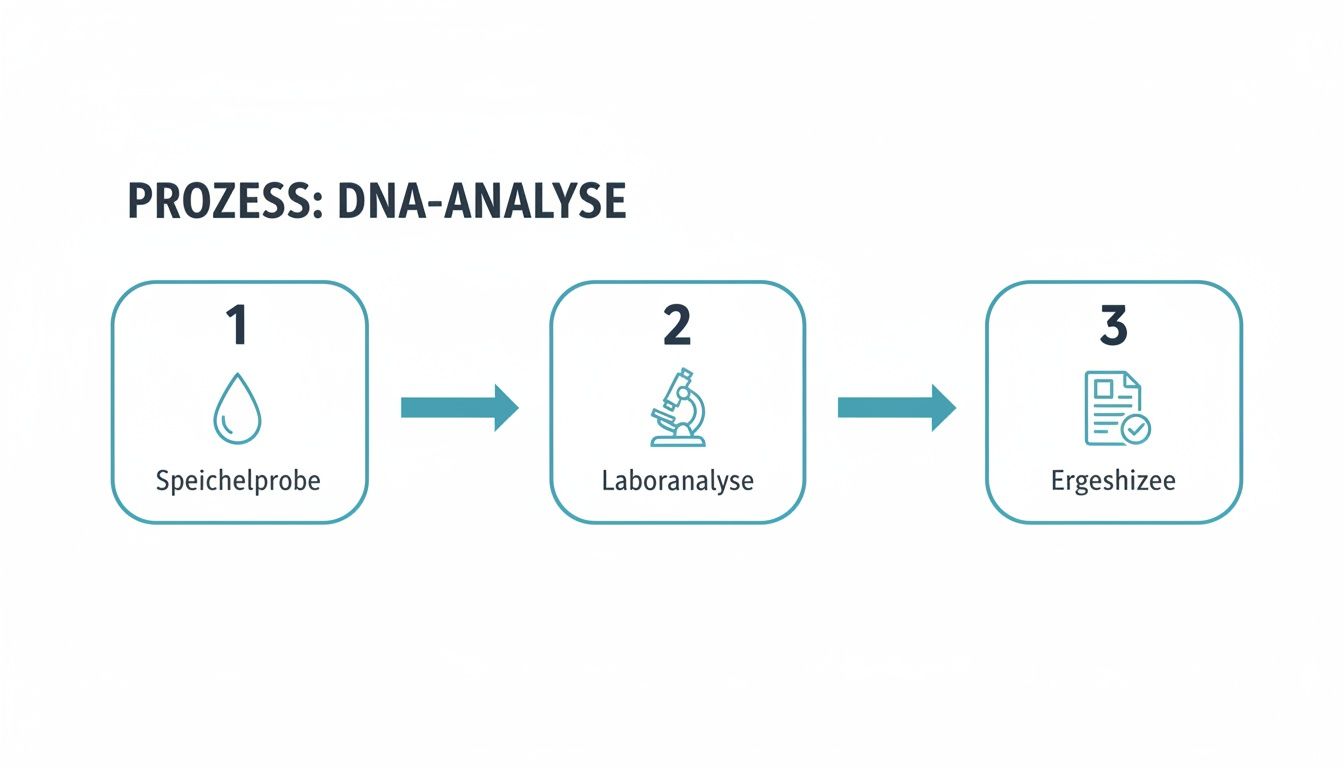 PROZESS: DNA-ANALYSE

1

Speichelprobe

2

Laboranalyse

3

Ergeshizee